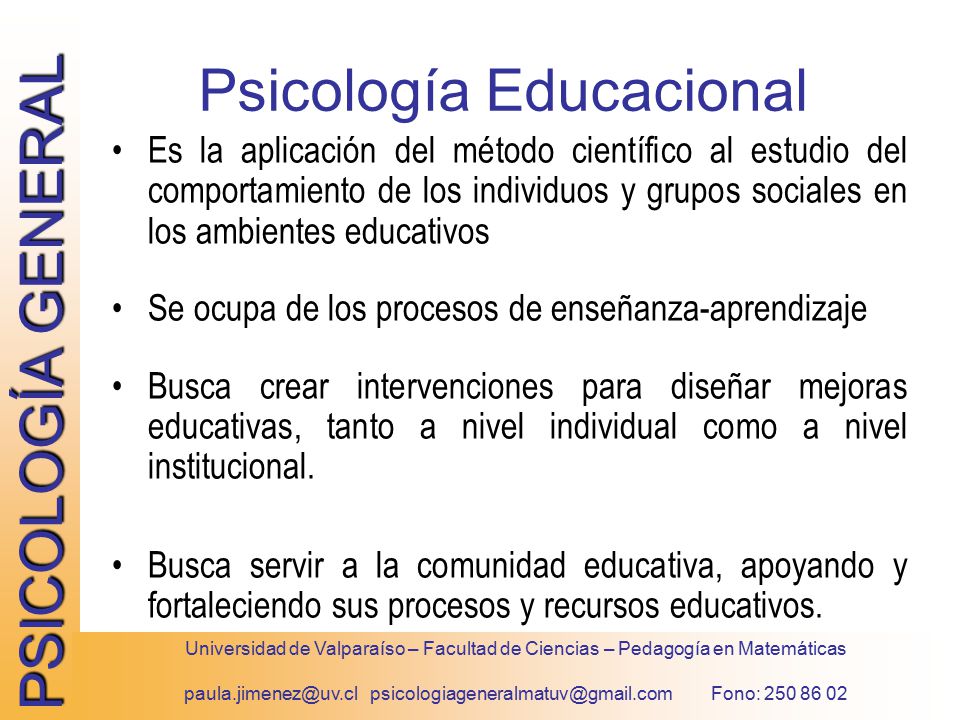 PSICOLOGÍA GENERAL

Psicología Educacional

• Es la aplicación del método científico al estudio del comportamiento de los individuos y grupos sociales en los ambientes educativos

• Se ocupa de los procesos de enseñanza-aprendizaje

• Busca crear intervenciones para diseñar mejoras educativas, tanto a nivel individual como a nivel institucional.

• Busca servir a la comunidad educativa, apoyando y fortaleciendo sus procesos y recursos educativos.

Universidad de Valparaíso – Facultad de Ciencias – Pedagogía en Matemáticas

paula.jimenez@uv.cl psicologiageneralmatuv@gmail.com Fono: 250 86 02